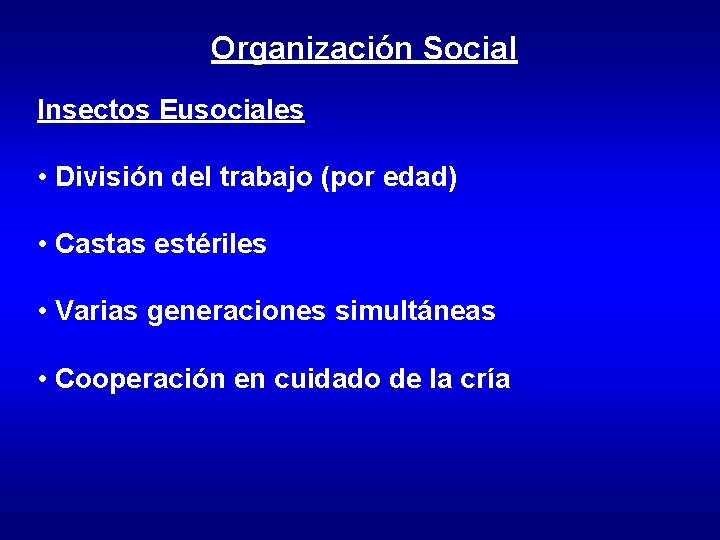 Organización Social

Insectos Eusociales

• División del trabajo (por edad)

• Castas estériles

• Varias generaciones simultáneas

• Cooperación en cuidado de la cría